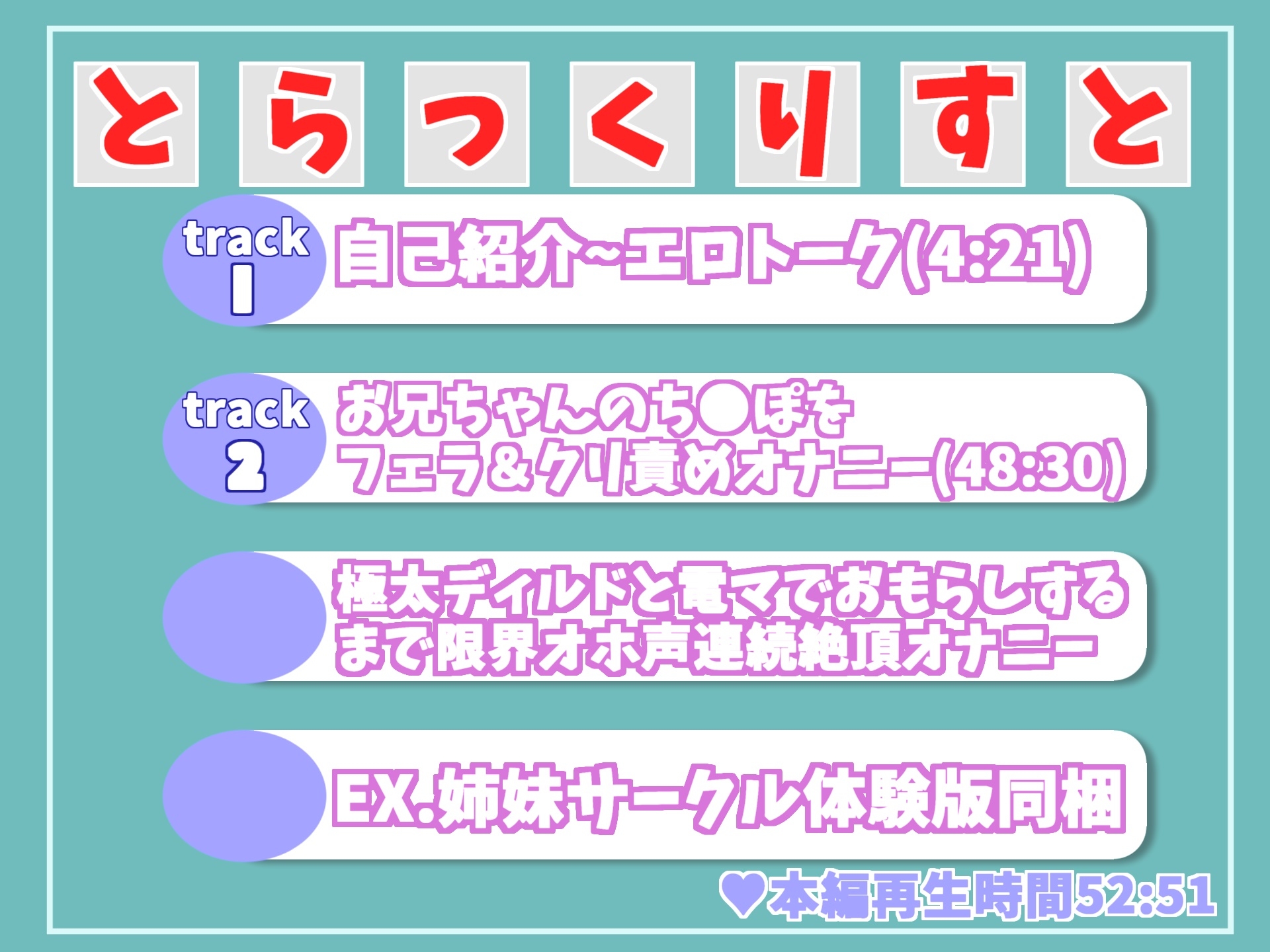 とらっくりすと

track
1
自己紹介~エロトーク(4:21)

track
2
お兄ちゃんのち●ぽを
フェラ&クリ責めオナニー(48:30)

極太ディルドと電マでおもらしする
まで限界オホ声連続絶頂オナニー

EX.姉妹サークル体験版同梱

♥本編再生時間52:51